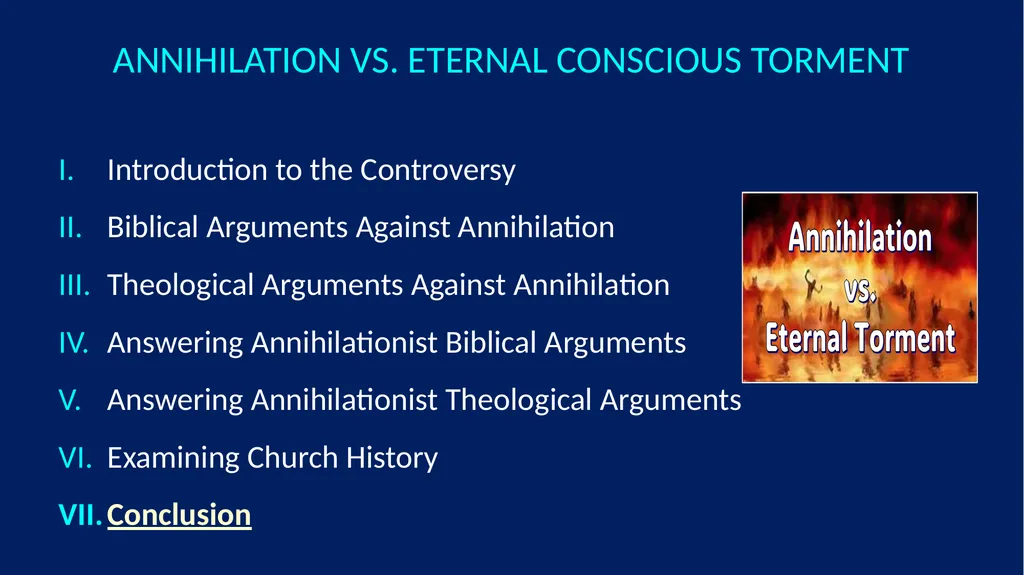 ANNIHILATION VS. ETERNAL CONSCIOUS TORMENT

I. Introduction to the Controversy

II. Biblical Arguments Against Annihilation

III. Theological Arguments Against Annihilation

IV. Answering Annihilationist Biblical Arguments

V. Answering Annihilationist Theological Arguments

VI. Examining Church History

VII. Conclusion

Annihilation
vs.
Eternal Torment